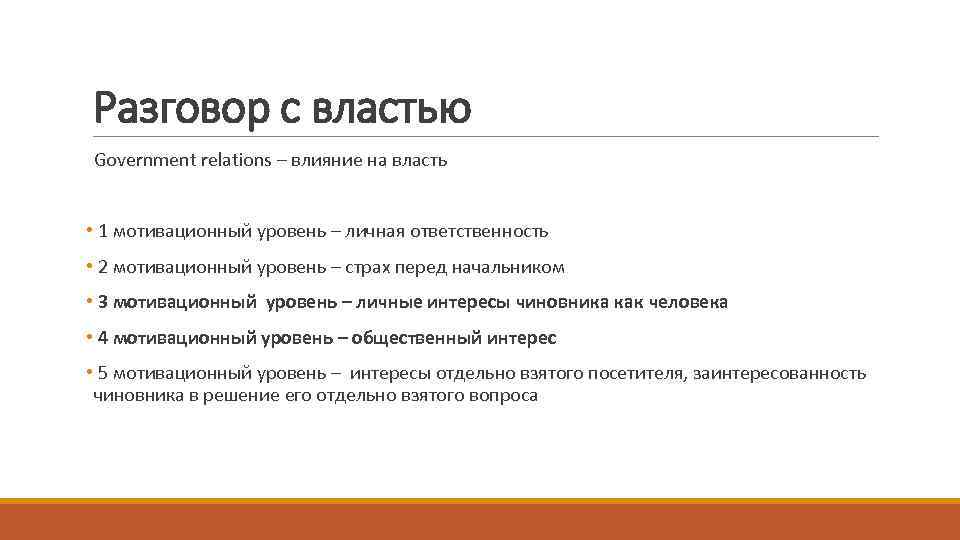 Разговор с властью

Government relations – влияние на власть

• 1 мотивационный уровень – личная ответственность

• 2 мотивационный уровень – страх перед начальником

• 3 мотивационный уровень – личные интересы чиновника как человека

• 4 мотивационный уровень – общественный интерес

• 5 мотивационный уровень – интересы отдельно взятого посетителя, заинтересованность чиновника в решение его отдельно взятого вопроса